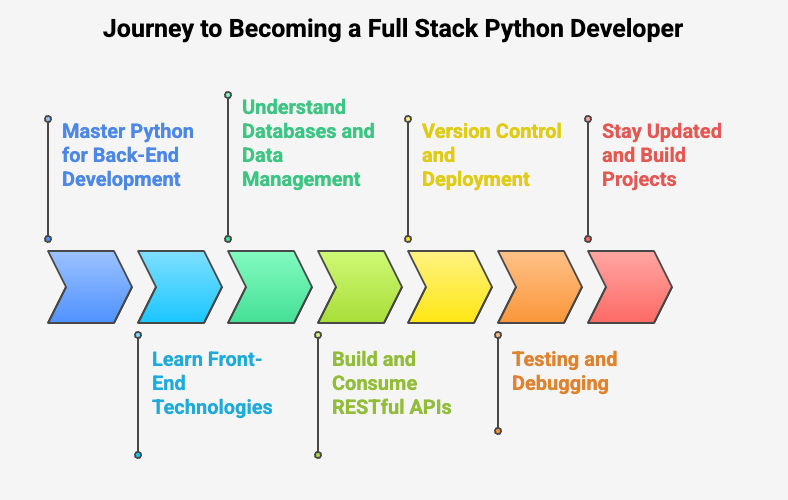 Journey to Becoming a Full Stack Python Developer

Master Python for Back-End Development

Learn Front-End Technologies

Understand Databases and Data Management

Build and Consume RESTful APIs

Version Control and Deployment

Testing and Debugging

Stay Updated and Build Projects